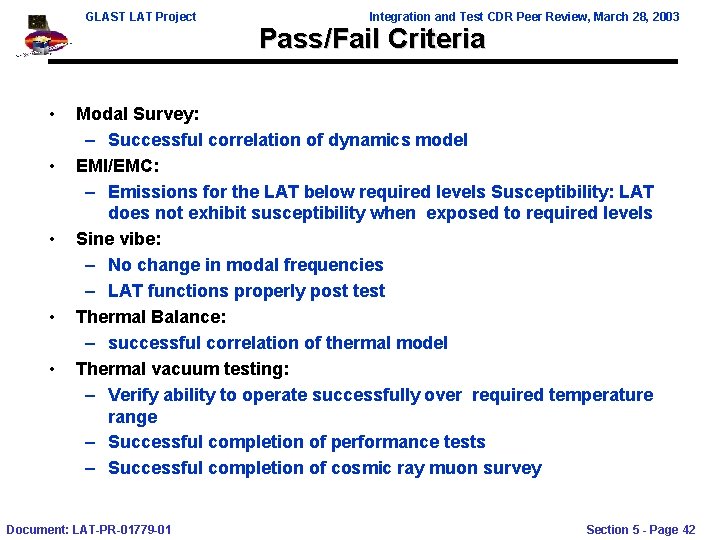 GLAST LAT Project

Integration and Test CDR Peer Review, March 28, 2003

Pass/Fail Criteria

• Modal Survey:
– Successful correlation of dynamics model
• EMI/EMC:
– Emissions for the LAT below required levels Susceptibility: LAT does not exhibit susceptibility when exposed to required levels
• Sine vibe:
– No change in modal frequencies
– LAT functions properly post test
• Thermal Balance:
– successful correlation of thermal model
• Thermal vacuum testing:
– Verify ability to operate successfully over required temperature range
– Successful completion of performance tests
– Successful completion of cosmic ray muon survey

Document: LAT-PR-01779-01

Section 5 - Page 42